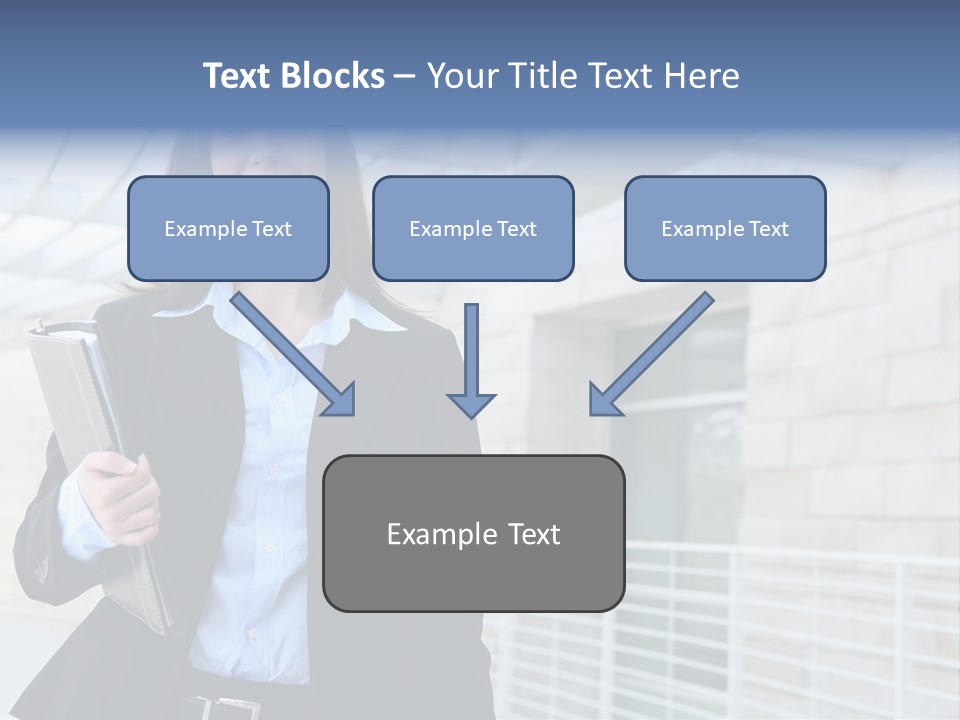 Text Blocks – Your Title Text Here

Example Text

Example Text

Example Text

Example Text